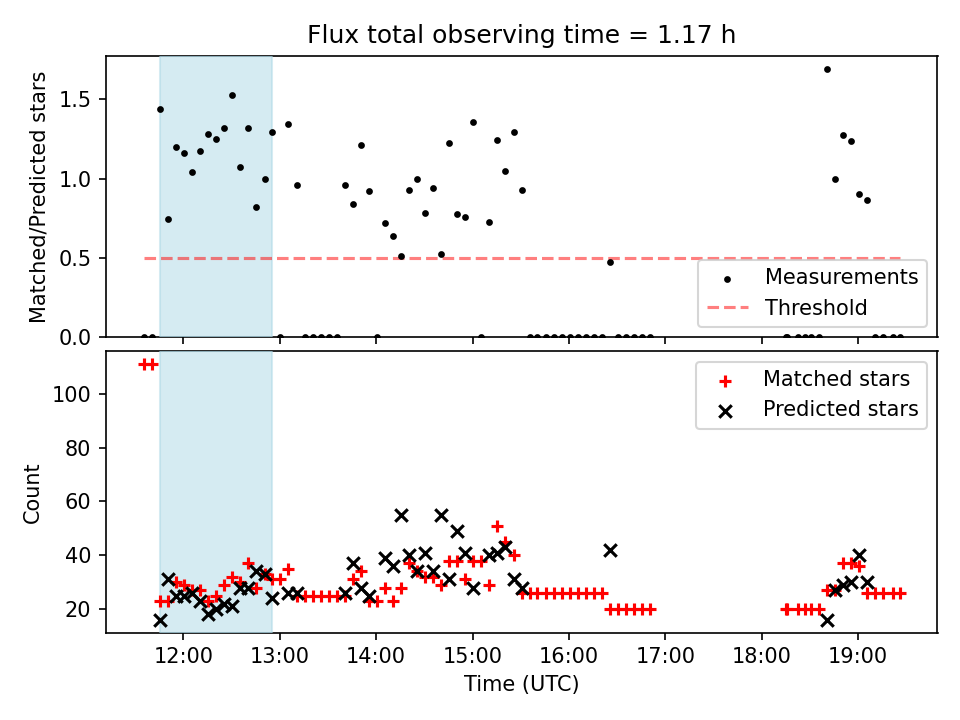 Flux total observing time = 1.17 h

Matched/Predicted stars

1.5
1.0
0.5
0.0

Measurements
Threshold

Count

100
80
60
40
20

Matched stars
Predicted stars

12:00
13:00
14:00
15:00
16:00
17:00
18:00
19:00

Time (UTC)